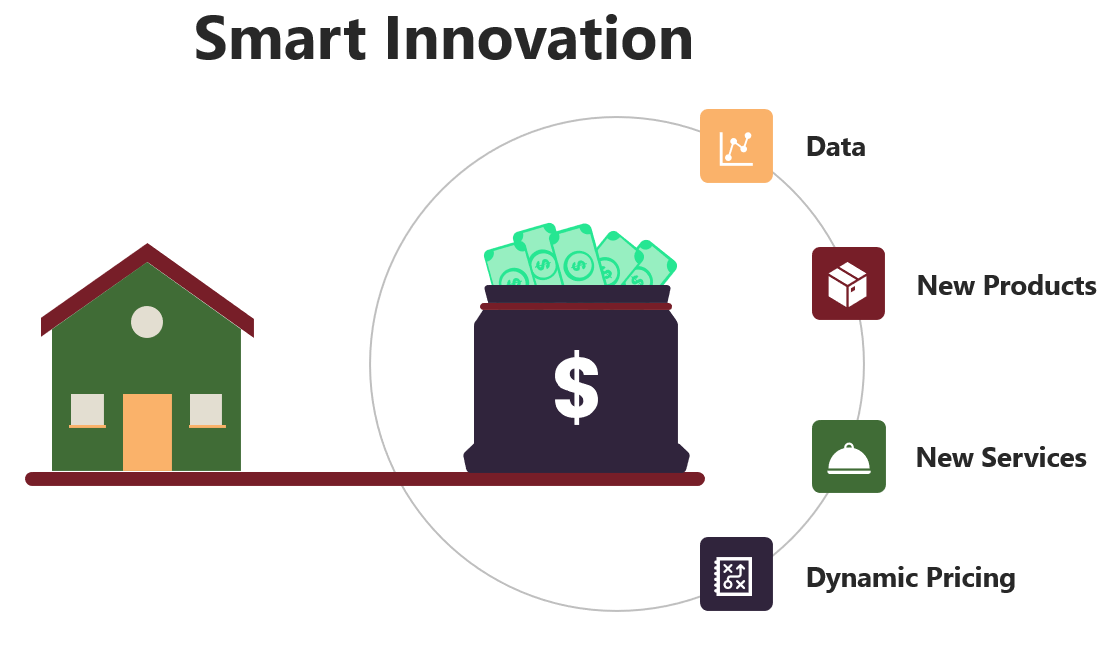 Smart Innovation

$

Data

New Products

New Services

Dynamic Pricing